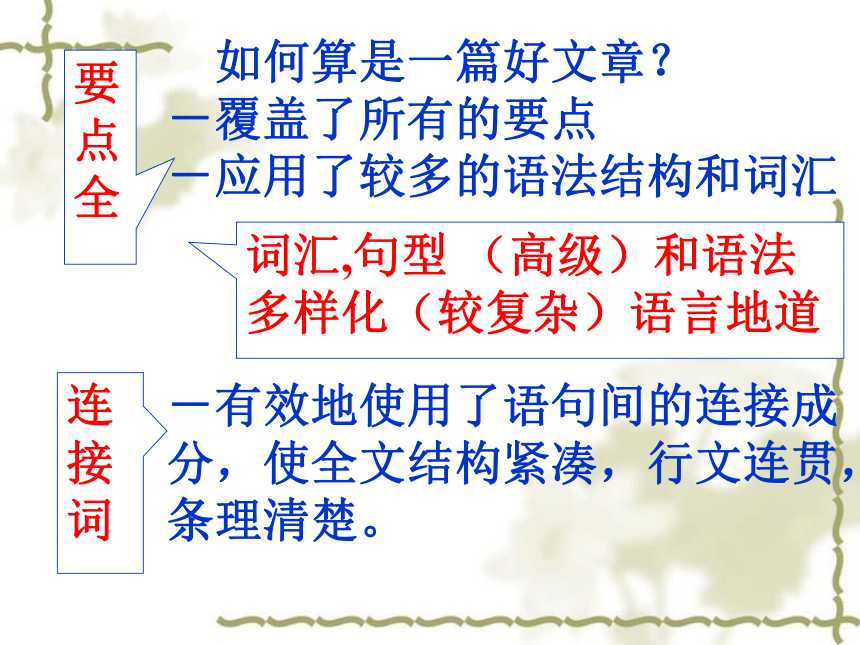 要点全

如何算是一篇好文章？
－覆盖了所有的要点
－应用了较多的语法结构和词汇

词汇,句型 （高级）和语法多样化（较复杂）语言地道

连接词

－有效地使用了语句间的连接成分，使全文结构紧凑，行文连贯，条理清楚。